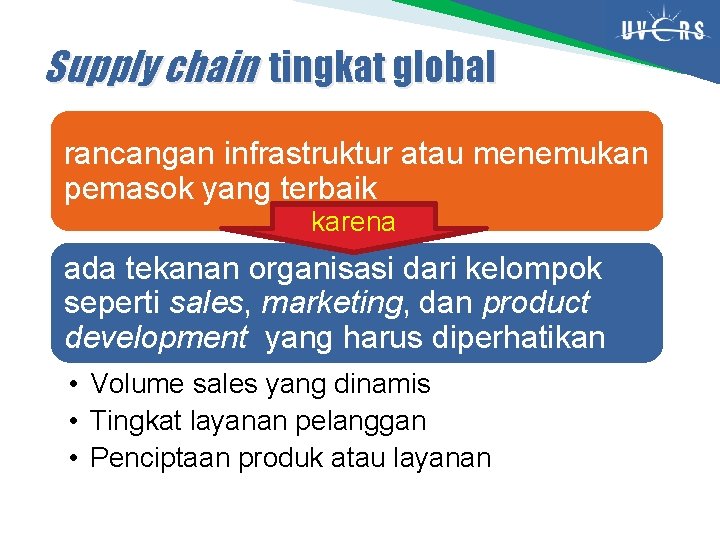 UVERS

Supply chain tingkat global

rancangan infrastruktur atau menemukan pemasok yang terbaik

karena

ada tekanan organisasi dari kelompok seperti sales, marketing, dan product development yang harus diperhatikan

• Volume sales yang dinamis
• Tingkat layanan pelanggan
• Penciptaan produk atau layanan